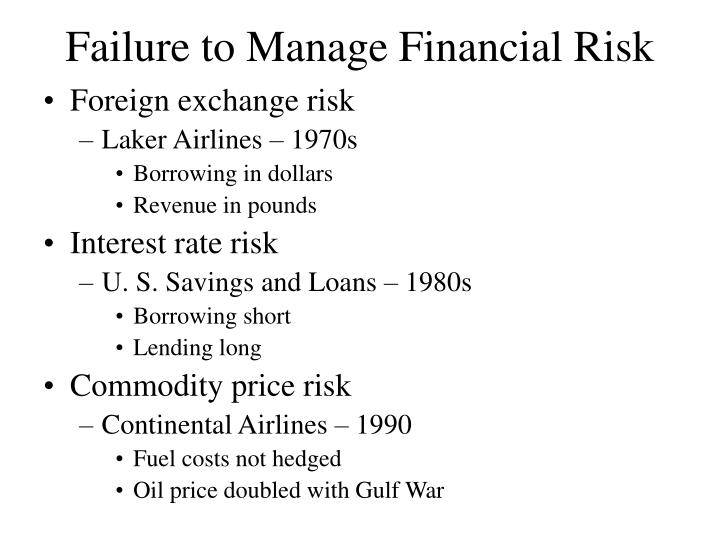 Failure to Manage Financial Risk

• Foreign exchange risk
– Laker Airlines – 1970s
• Borrowing in dollars
• Revenue in pounds
• Interest rate risk
– U. S. Savings and Loans – 1980s
• Borrowing short
• Lending long
• Commodity price risk
– Continental Airlines – 1990
• Fuel costs not hedged
• Oil price doubled with Gulf War